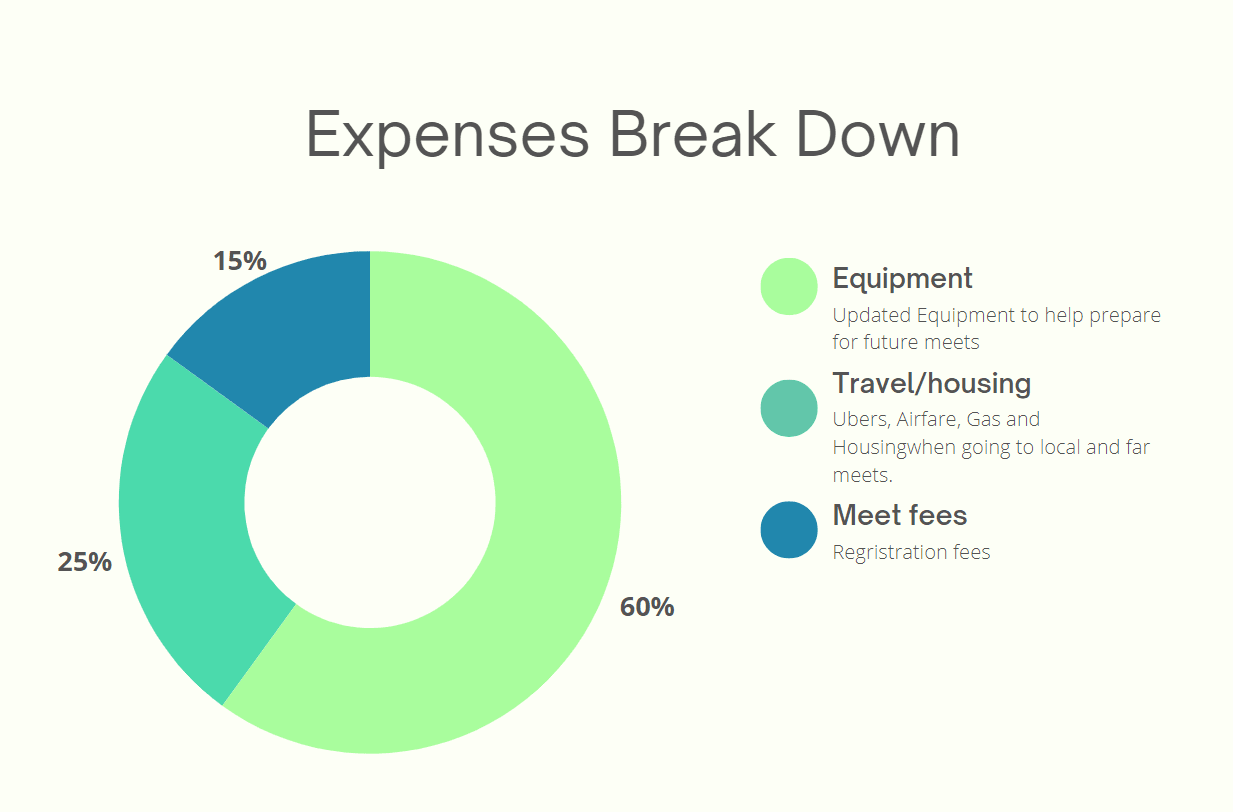 Expenses Break Down

15%

25%

60%

Equipment
Updated Equipment to help prepare for future meets

Travel/housing
Ubers, Airfare, Gas and Housingwhen going to local and far meets.

Meet fees
Regristration fees